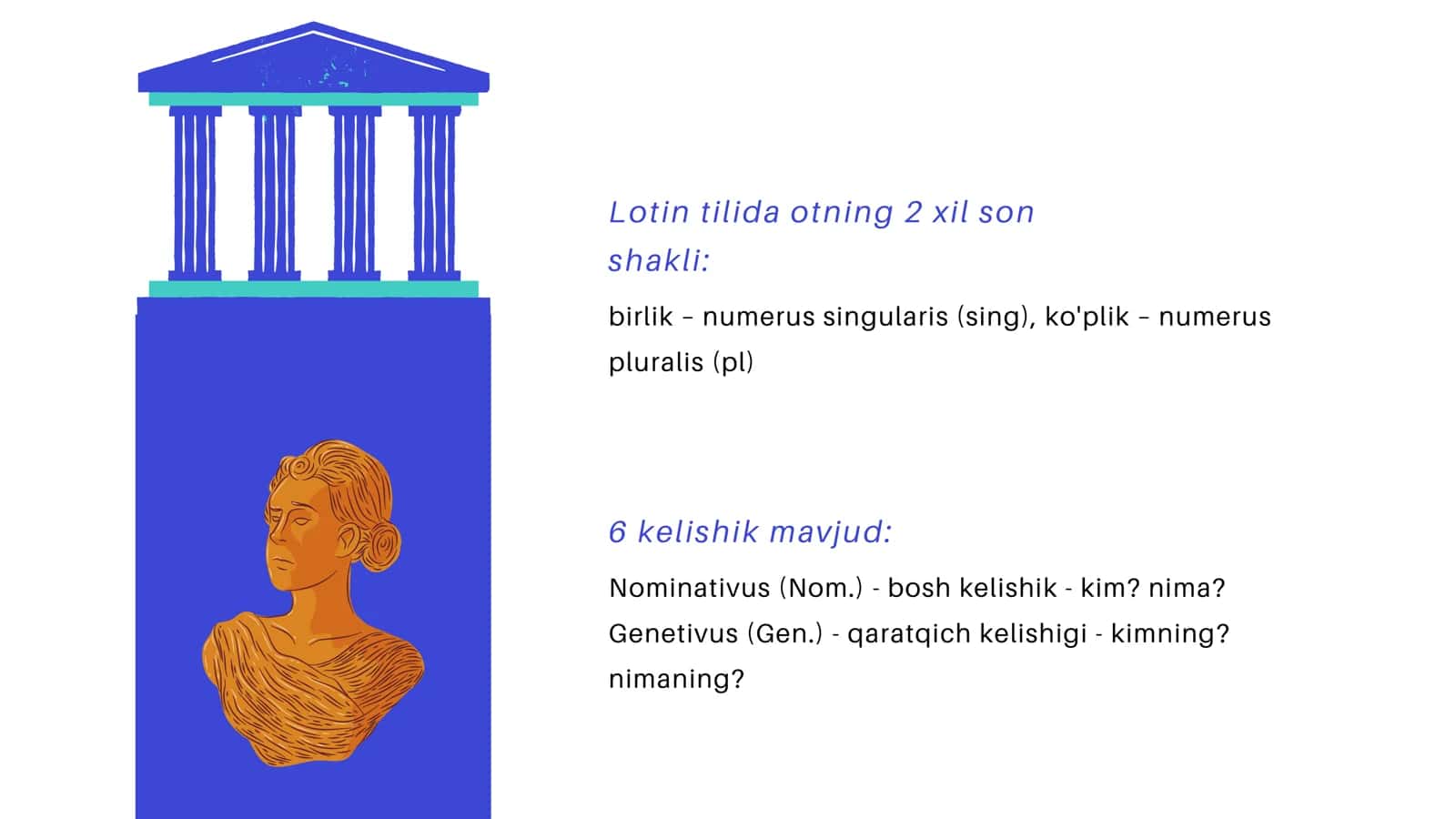 Lotin tilida otning 2 xil son shakli:

birlik – numerus singularis (sing), ko'plik – numerus pluralis (pl)

6 kelishik mavjud:

Nominativus (Nom.) - bosh kelishik - kim? nima?
Genetivus (Gen.) - qaratqich kelishigi - kimning? nimaning?